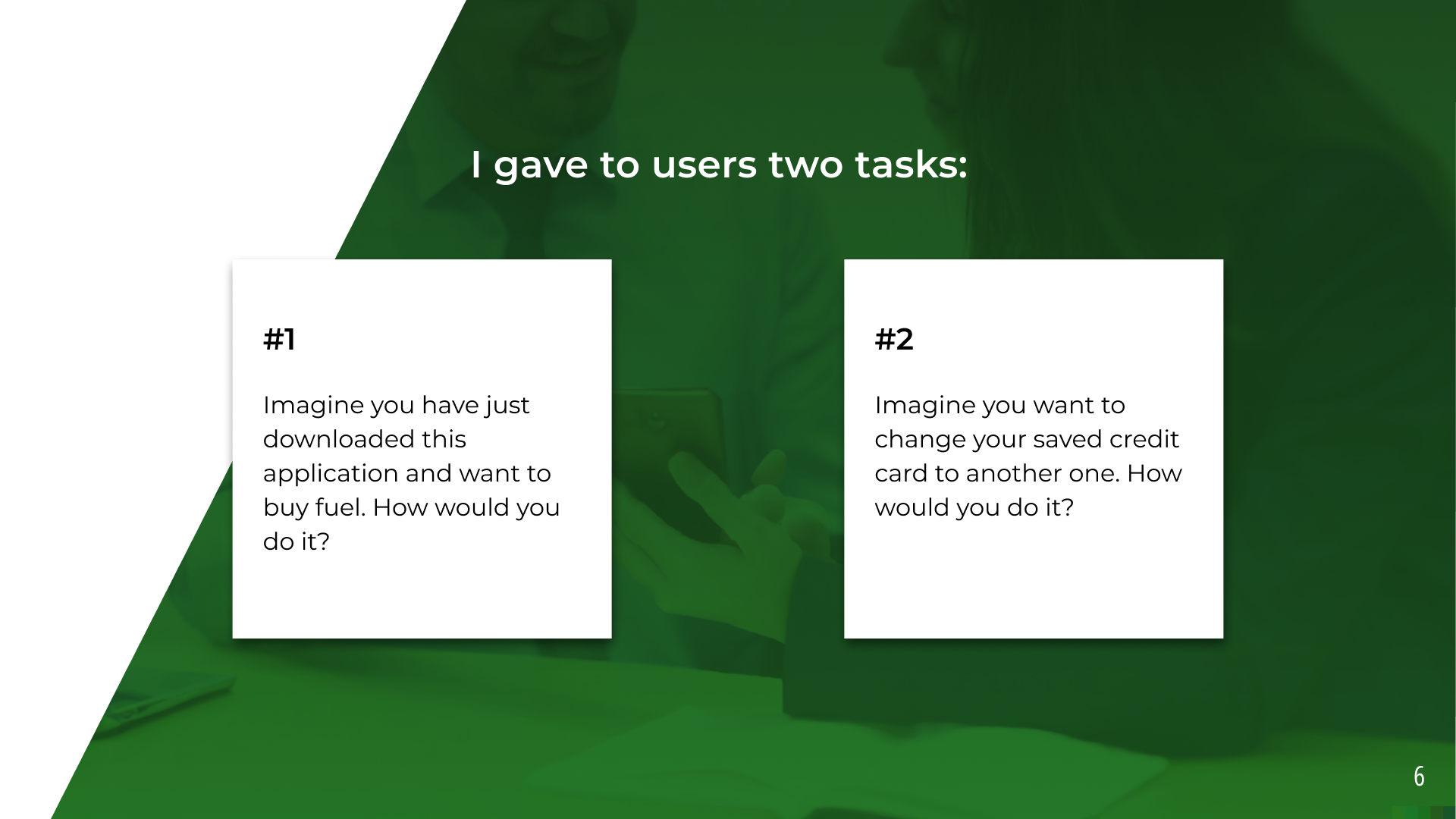 I gave to users two tasks:

#1

Imagine you have just downloaded this application and want to buy fuel. How would you do it?

#2

Imagine you want to change your saved credit card to another one. How would you do it?

6